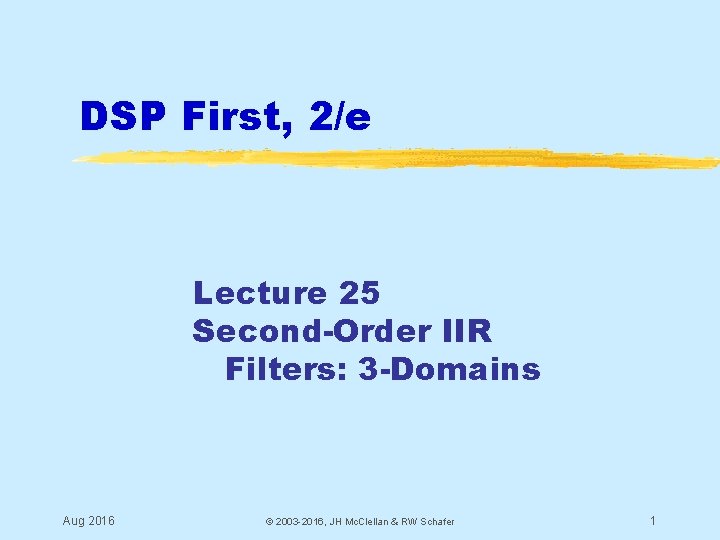 DSP First, 2/e

Lecture 25
Second-Order IIR
Filters: 3-Domains

Aug 2016

© 2003-2016, JH McClellan & RW Schafer

1